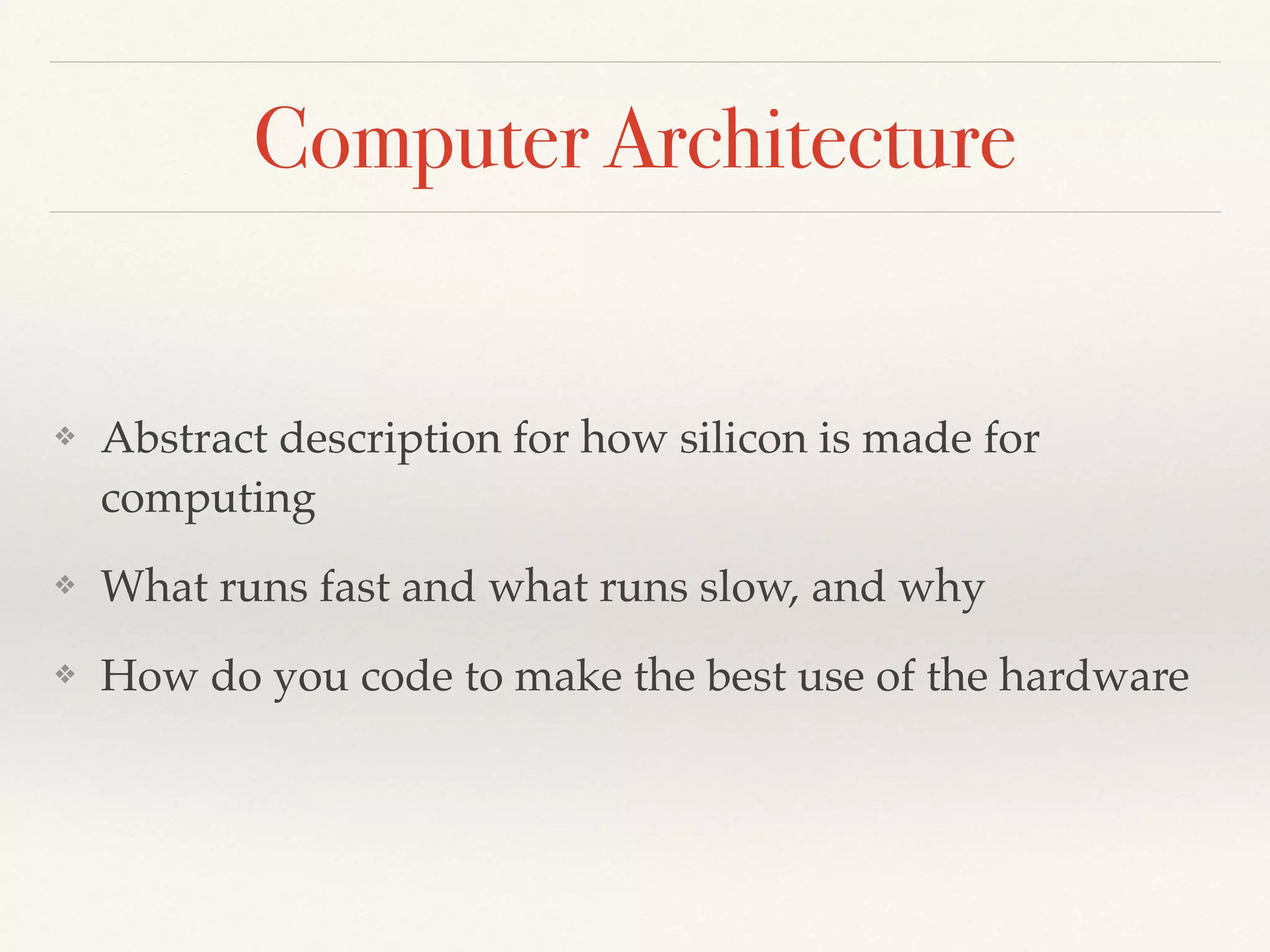 Computer Architecture

❖ Abstract description for how silicon is made for computing

❖ What runs fast and what runs slow, and why

❖ How do you code to make the best use of the hardware